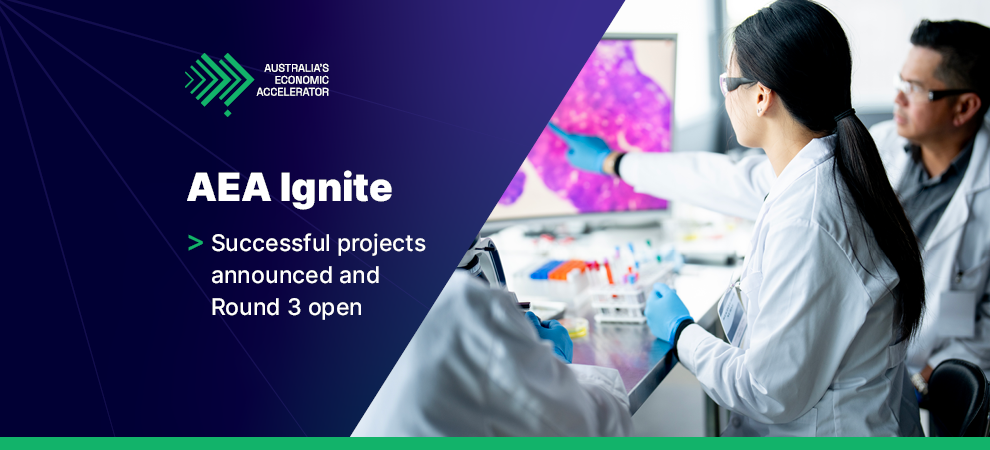 AUSTRALIA'S ECONOMIC ACCELERATOR

AEA Ignite

> Successful projects announced and Round 3 open